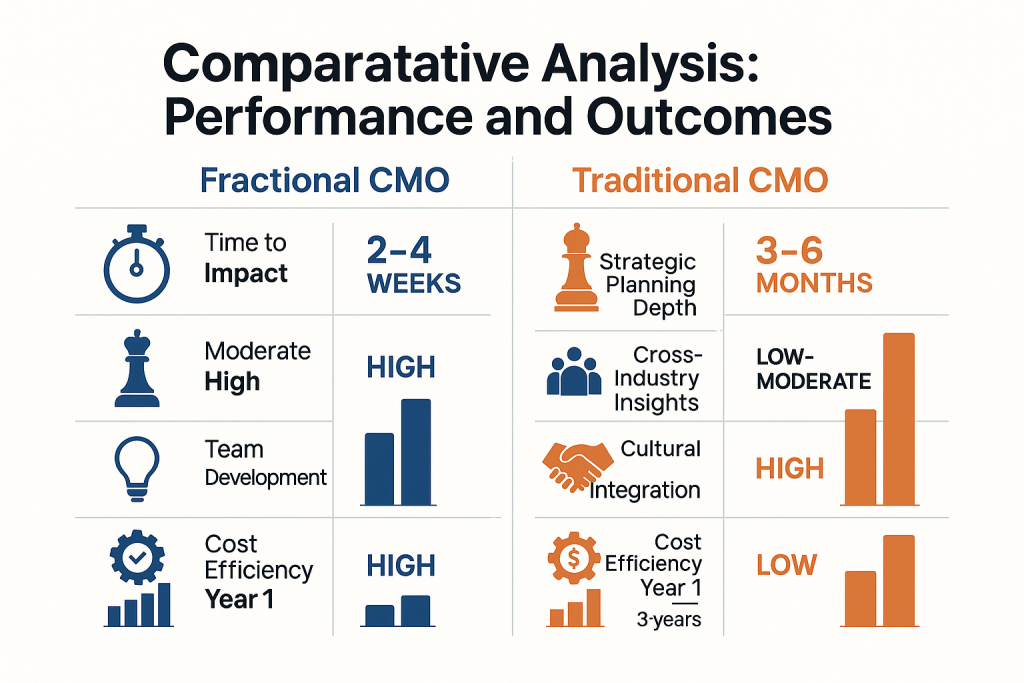 Comparatative Analysis: Performance and Outcomes

Fractional CMO

Time to Impact

2–4 WEEKS

Moderate High

HIGH

Team Development

Cost Efficiency Year 1

HIGH

Traditional CMO

Strategic Planning Depth

3–6 MONTHS

Cross-Industry Insights

LOW-MODERATE

Cultural Integration

HIGH

Cost Efficiency Year 1

3-years

LOW